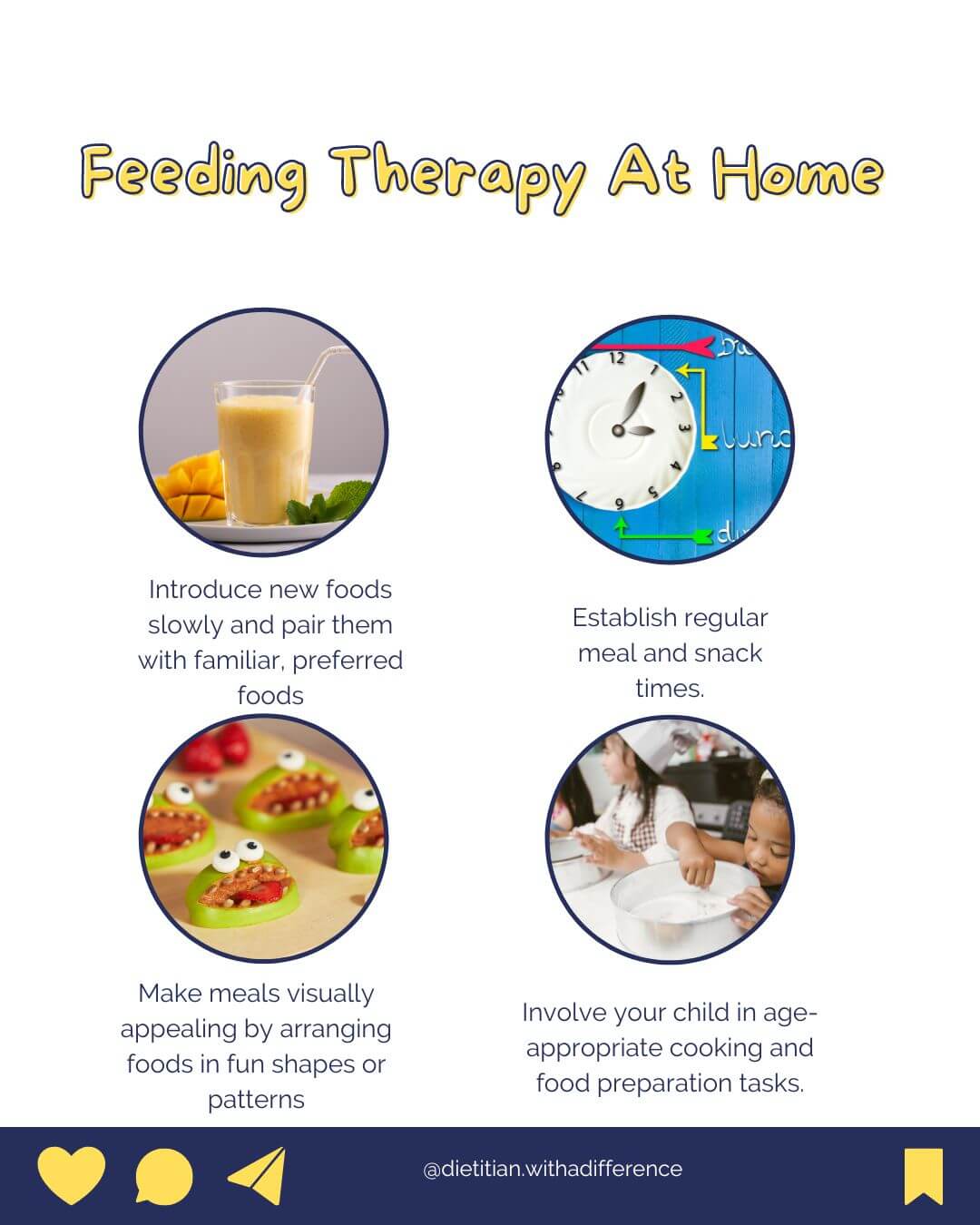 Feeding Therapy At Home

Introduce new foods slowly and pair them with familiar, preferred foods

Establish regular meal and snack times.

Make meals visually appealing by arranging foods in fun shapes or patterns

Involve your child in age-appropriate cooking and food preparation tasks.

@dietitian.withadifference